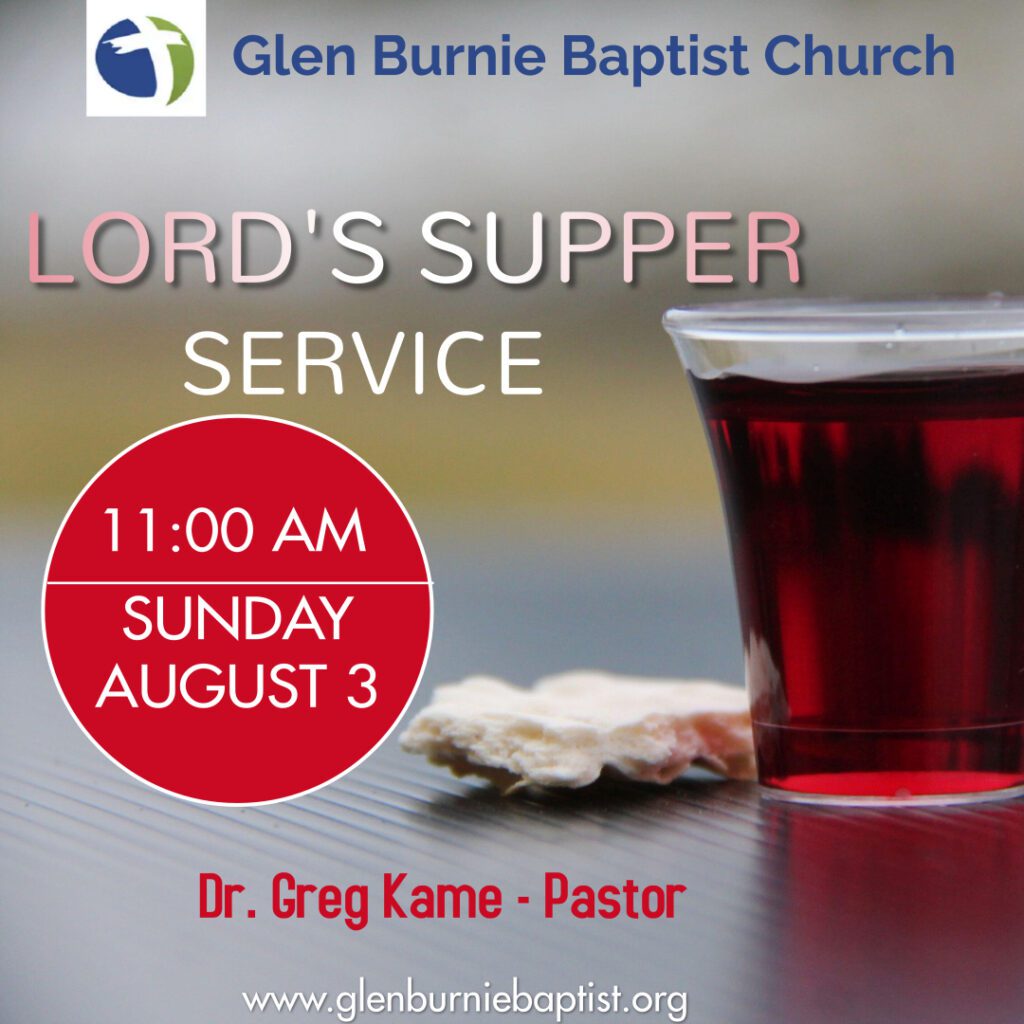 Glen Burnie Baptist Church

LORD'S SUPPER
SERVICE

11:00 AM

SUNDAY
AUGUST 3

Dr. Greg Kame - Pastor

www.glenburniebaptist.org